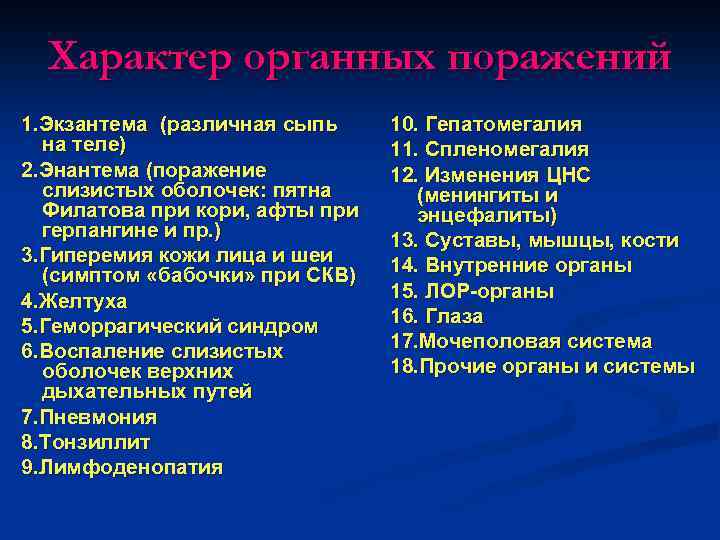 Характер органных поражений

1.Экзантема (различная сыпь на теле)
2.Энантема (поражение слизистых оболочек: пятна Филатова при кори, афты при герпангине и пр.)
3.Гиперемия кожи лица и шеи (симптом «бабочки» при СКВ)
4.Желтуха
5.Геморрагический синдром
6.Воспаление слизистых оболочек верхних дыхательных путей
7.Пневмония
8.Тонзиллит
9.Лимфоденопатия

10. Гепатомегалия
11. Спленомегалия
12. Изменения ЦНС (менингиты и энцефалиты)
13. Суставы, мышцы, кости
14. Внутренние органы
15. ЛОР-органы
16. Глаза
17.Мочеполовая система
18.Прочие органы и системы